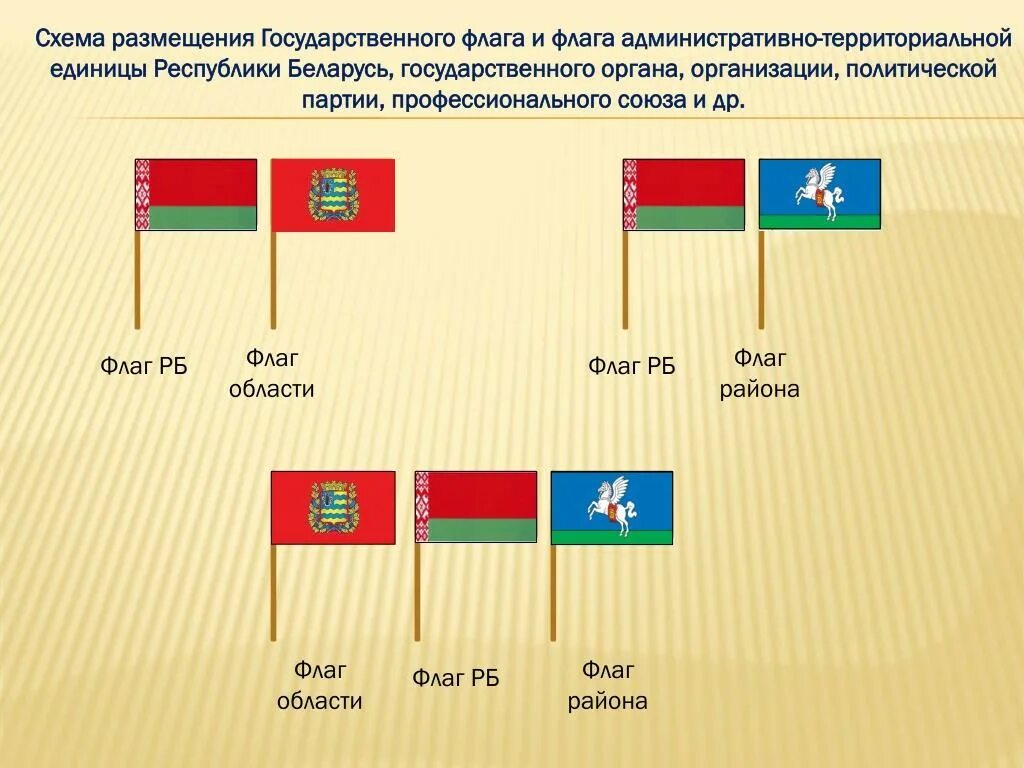 Схема размещения Государственного флага и флага административно-территориальной единицы Республики Беларусь, государственного органа, организации, политической партии, профессионального союза и др.

Флаг РБ

Флаг области

Флаг РБ

Флаг района

Флаг области

Флаг РБ

Флаг района